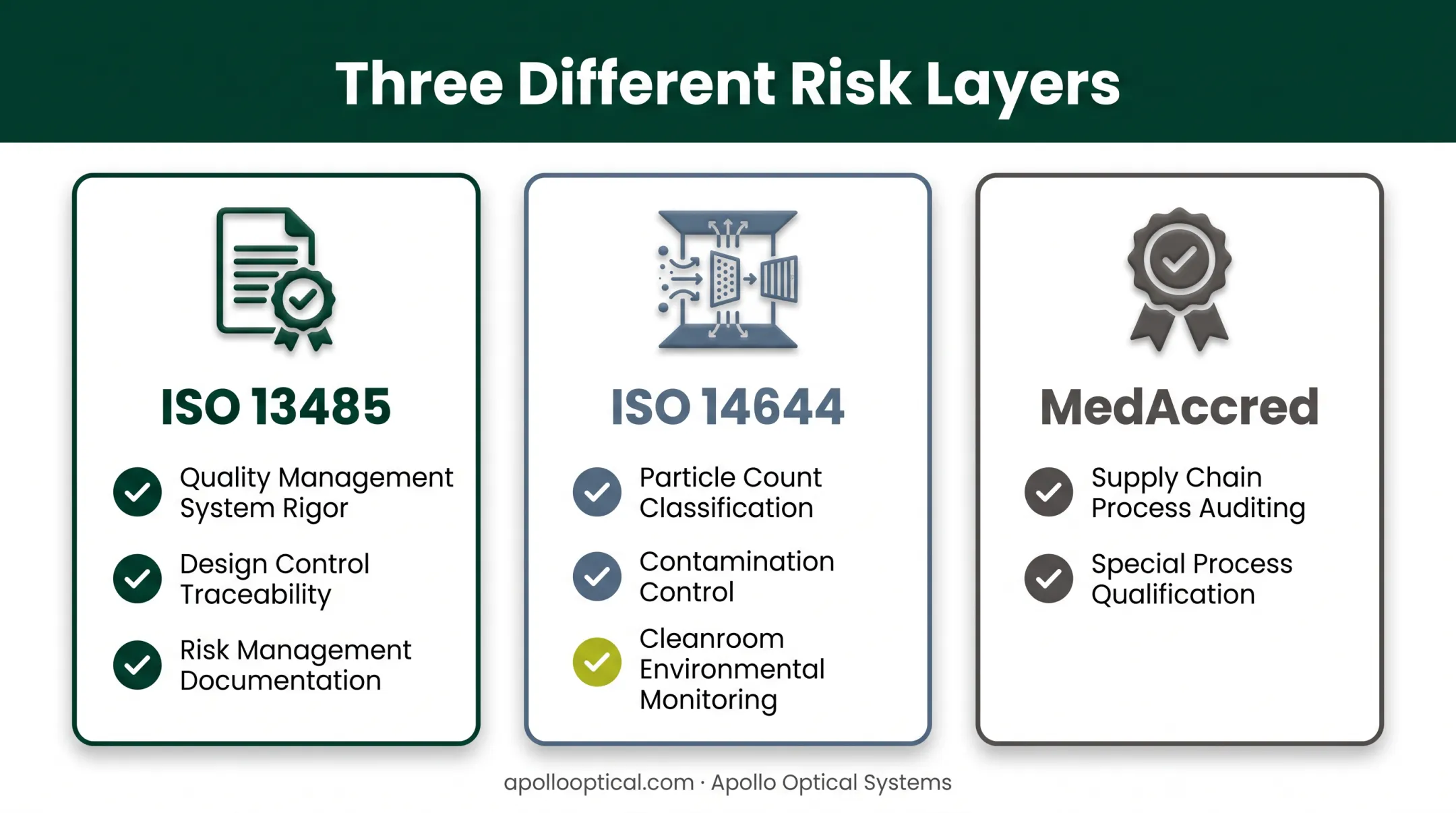 Three Different Risk Layers

ISO 13485

Quality Management System Rigor

Design Control Traceability

Risk Management Documentation

ISO 14644

Particle Count Classification

Contamination Control

Cleanroom Environmental Monitoring

MedAccred

Supply Chain Process Auditing

Special Process Qualification

apollooptical.com · Apollo Optical Systems